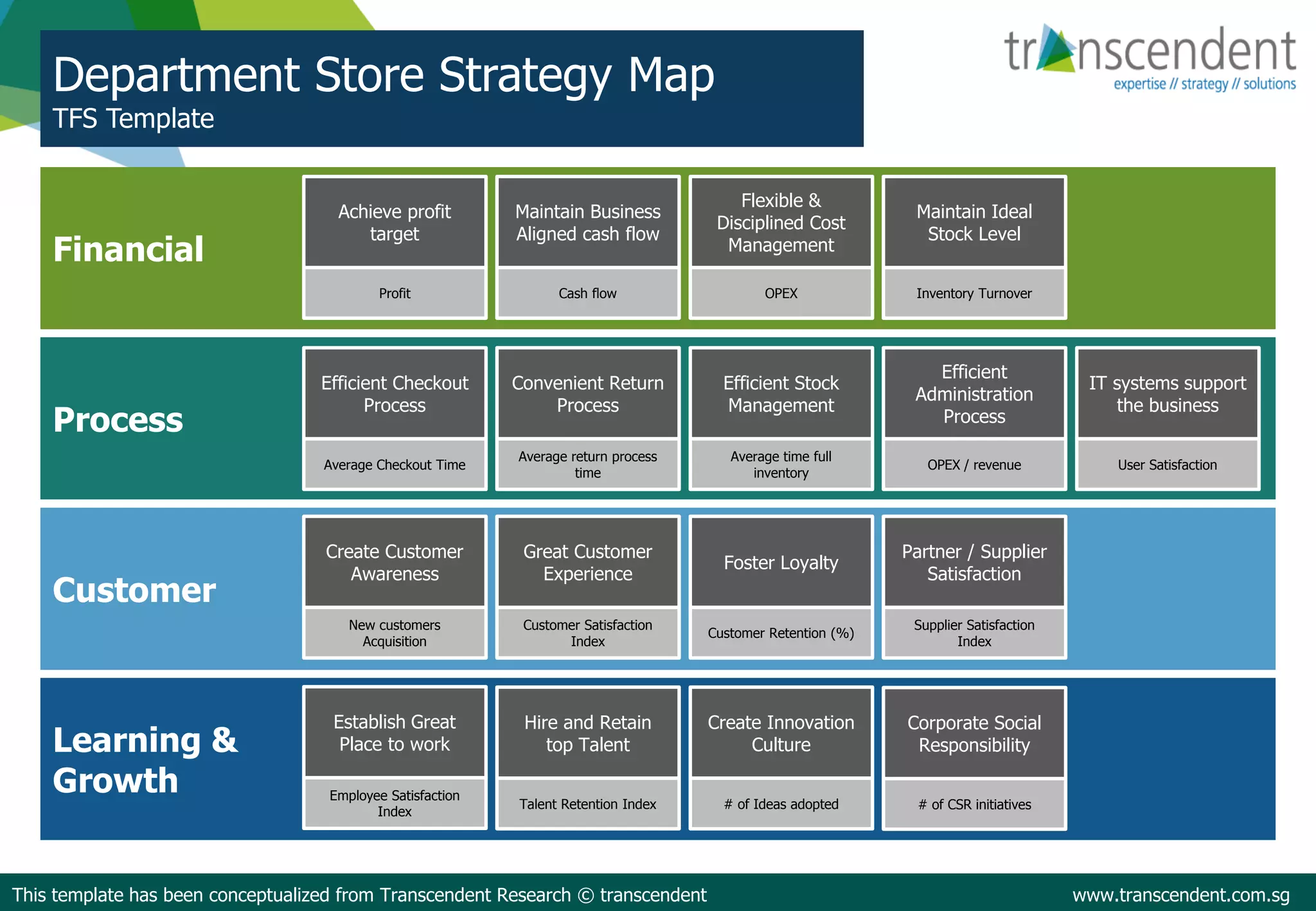 Department Store Strategy Map
TFS Template

transcendent
expertise // strategy // solutions

Financial

Achieve profit target
Profit

Maintain Business Aligned cash flow
Cash flow

Flexible & Disciplined Cost Management
OPEX

Maintain Ideal Stock Level
Inventory Turnover

Process

Efficient Checkout Process
Average Checkout Time

Convenient Return Process
Average return process time

Efficient Stock Management
Average time full inventory

Efficient Administration Process
OPEX / revenue

IT systems support the business
User Satisfaction

Customer

Create Customer Awareness
New customers Acquisition

Great Customer Experience
Customer Satisfaction Index

Foster Loyalty
Customer Retention (%)

Partner / Supplier Satisfaction
Supplier Satisfaction Index

Learning & Growth

Establish Great Place to work
Employee Satisfaction Index

Hire and Retain top Talent
Talent Retention Index

Create Innovation Culture
# of Ideas adopted

Corporate Social Responsibility
# of CSR initiatives

This template has been conceptualized from Transcendent Research © transcendent
www.transcendent.com.sg